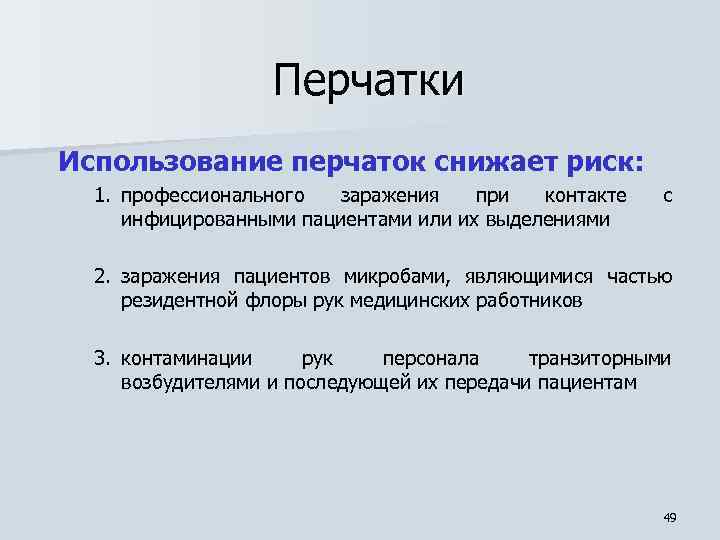 Перчатки

Использование перчаток снижает риск:

1. профессионального заражения при контакте с инфицированными пациентами или их выделениями

2. заражения пациентов микробами, являющимися частью резидентной флоры рук медицинских работников

3. контаминации рук персонала транзиторными возбудителями и последующей их передачи пациентам

49